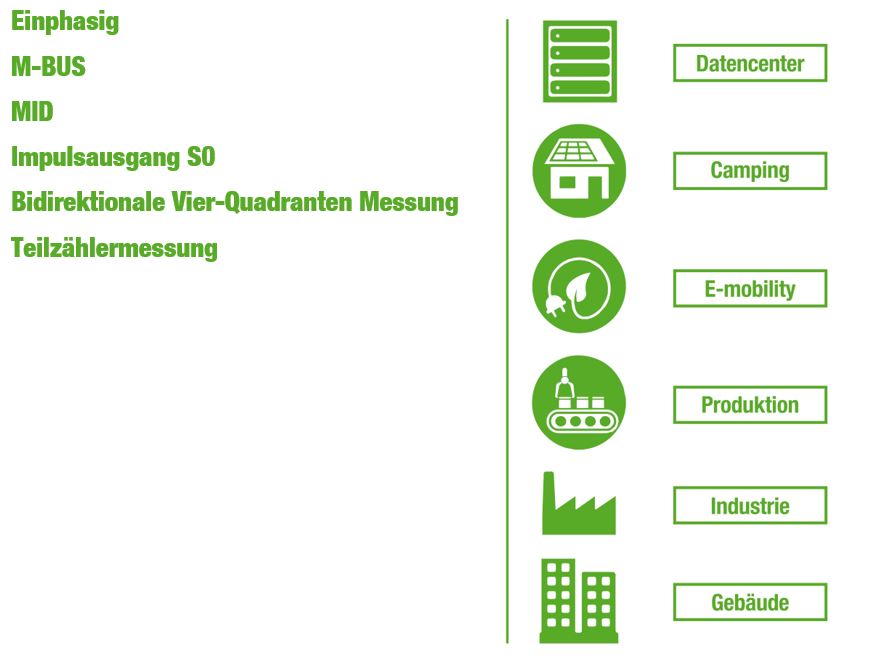 Einphasig
M-BUS
MID
Impulsausgang S0
Bidirektionale Vier-Quadranten Messung
Teilzählermessung

Datencenter
Camping
E-mobility
Produktion
Industrie
Gebäude